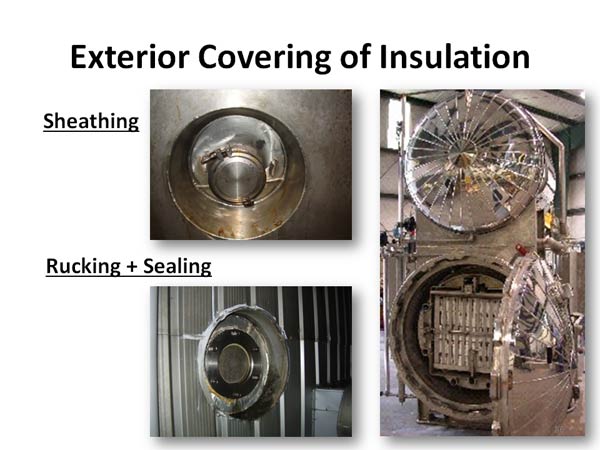 Exterior Covering of Insulation

Sheathing

Rucking + Sealing